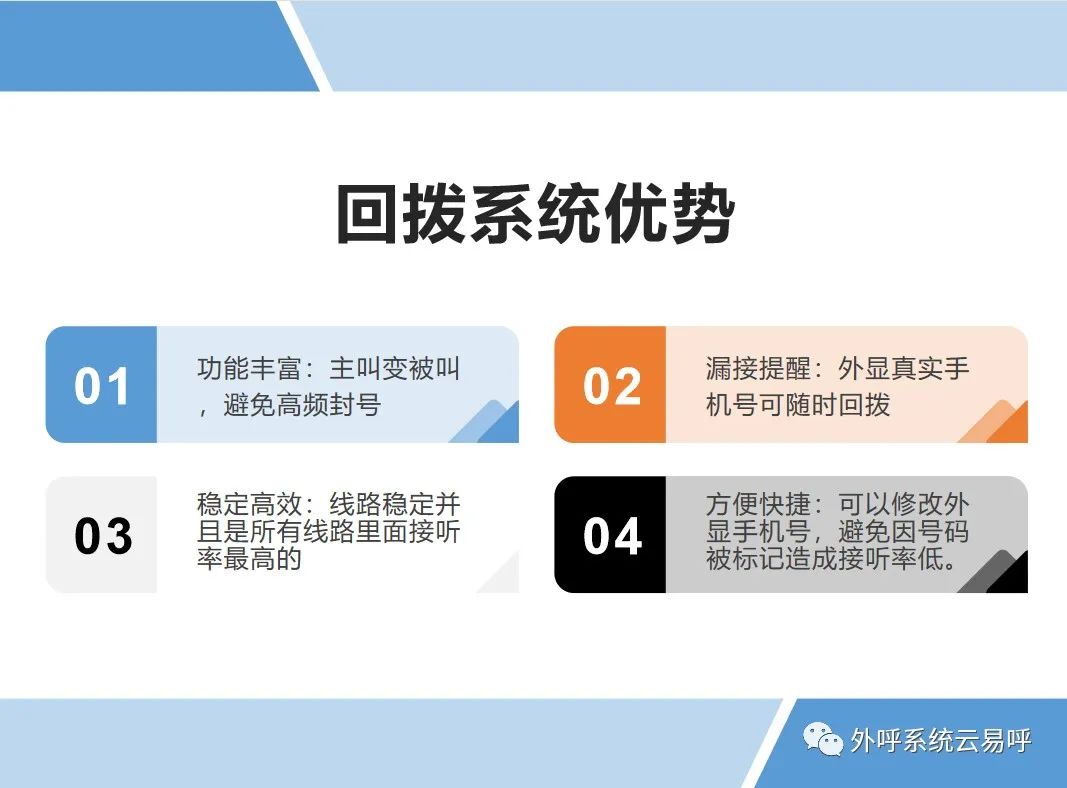 回拨系统优势

01

功能丰富：主叫变被叫，避免高频封号

02

漏接提醒：外显真实手机号可随时回拨

03

稳定高效：线路稳定并且是所有线路里面接听率最高的

04

方便快捷：可以修改外显手机号，避免因号码被标记造成接听率低。

外呼系统云易呼